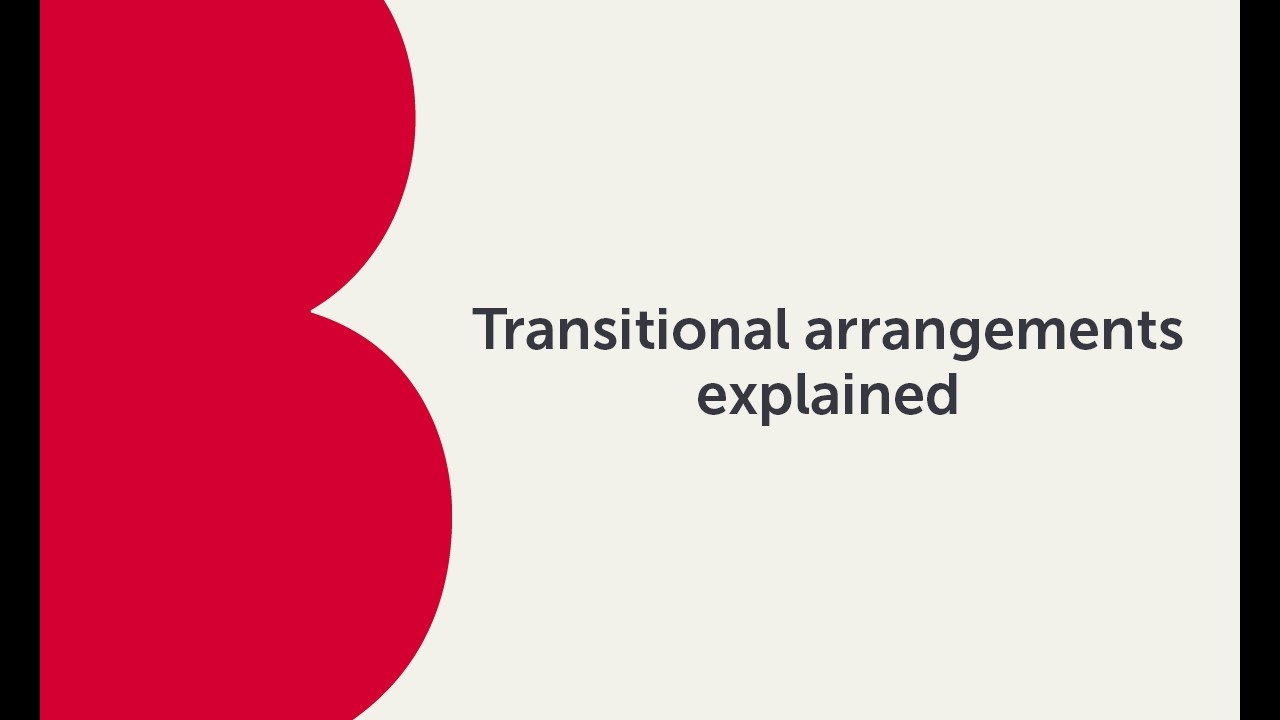 Transitional arrangements explained